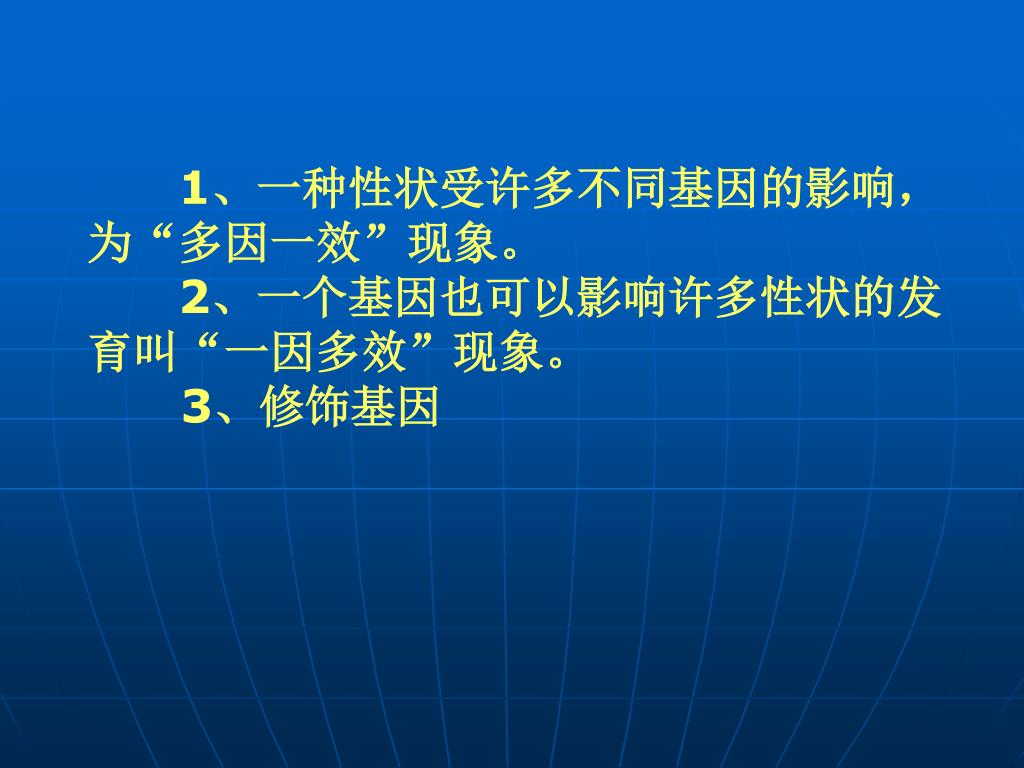 1、一种性状受许多不同基因的影响，为“多因一效”现象。

2、一个基因也可以影响许多性状的发育叫“一因多效”现象。

3、修饰基因